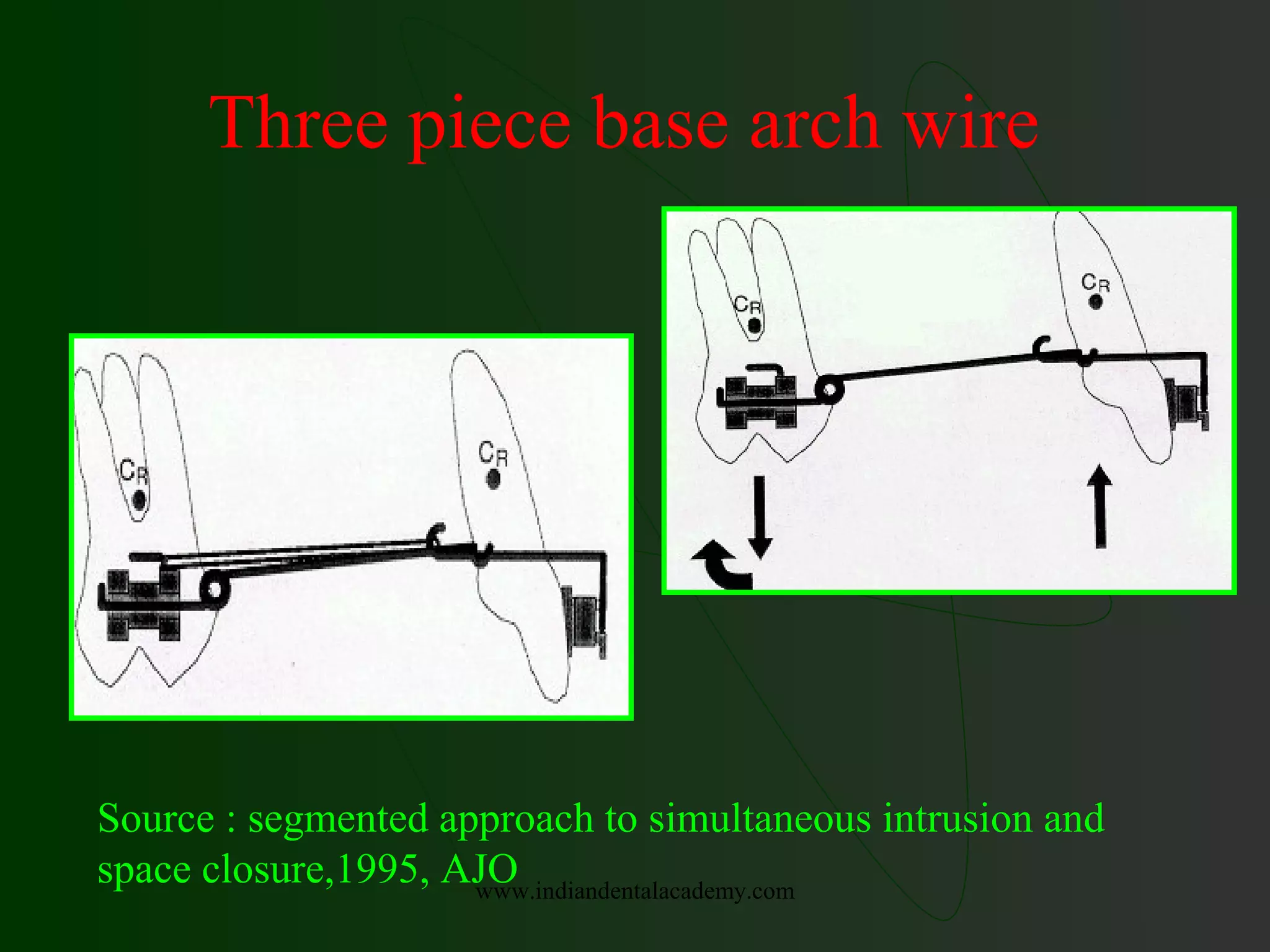 Three piece base arch wire

$C_R$

$C_R$

$C_R$

$C_R$

Source : segmented approach to simultaneous intrusion and space closure,1995, AJO

www.indiandentalacademy.com